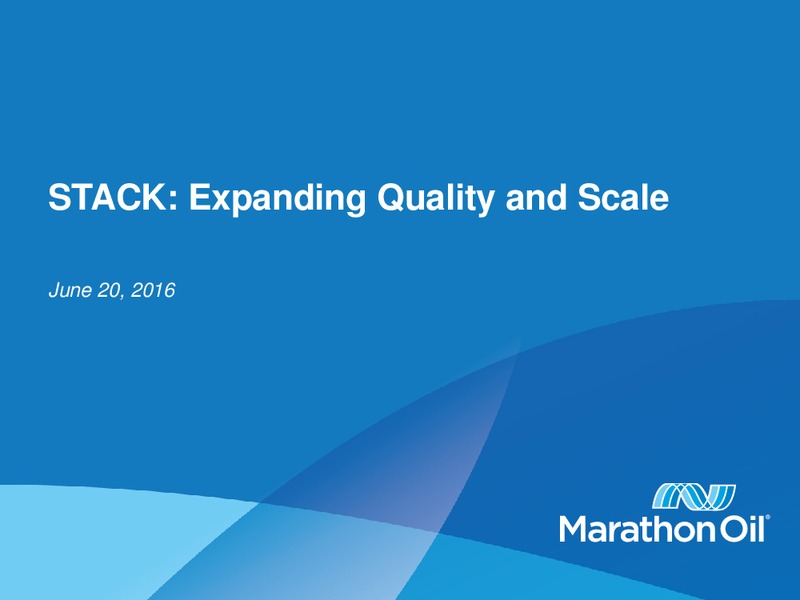 STACK: Expanding Quality and Scale

June 20, 2016

MarathonOil®